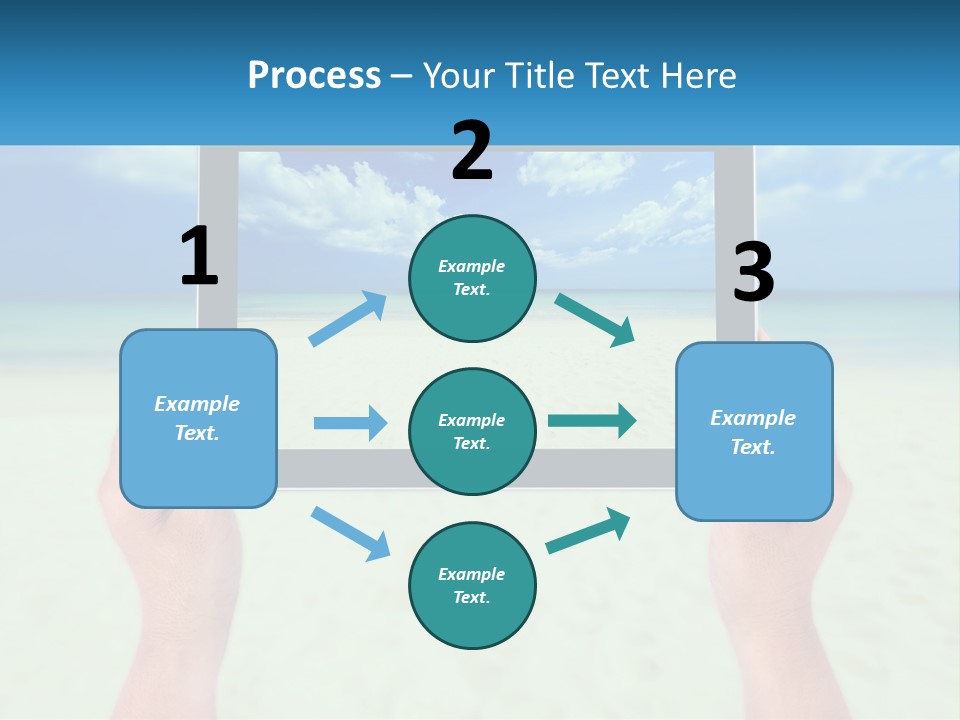 Process – Your Title Text Here

1

Example Text.

2

Example Text.

Example Text.

Example Text.

3

Example Text.